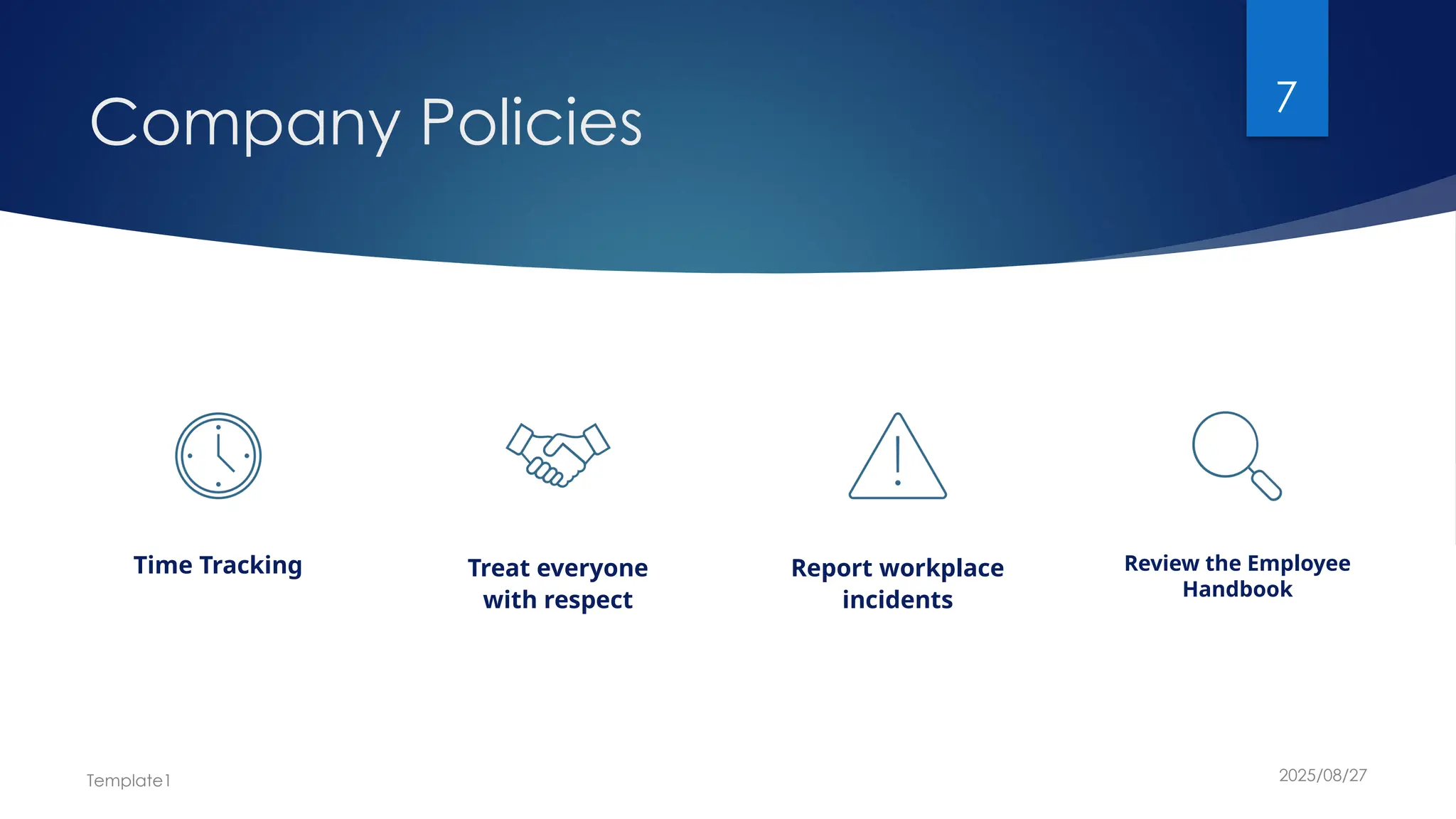 Company Policies

7

Time Tracking

Treat everyone with respect

Report workplace incidents

Review the Employee Handbook

Template1

2025/08/27